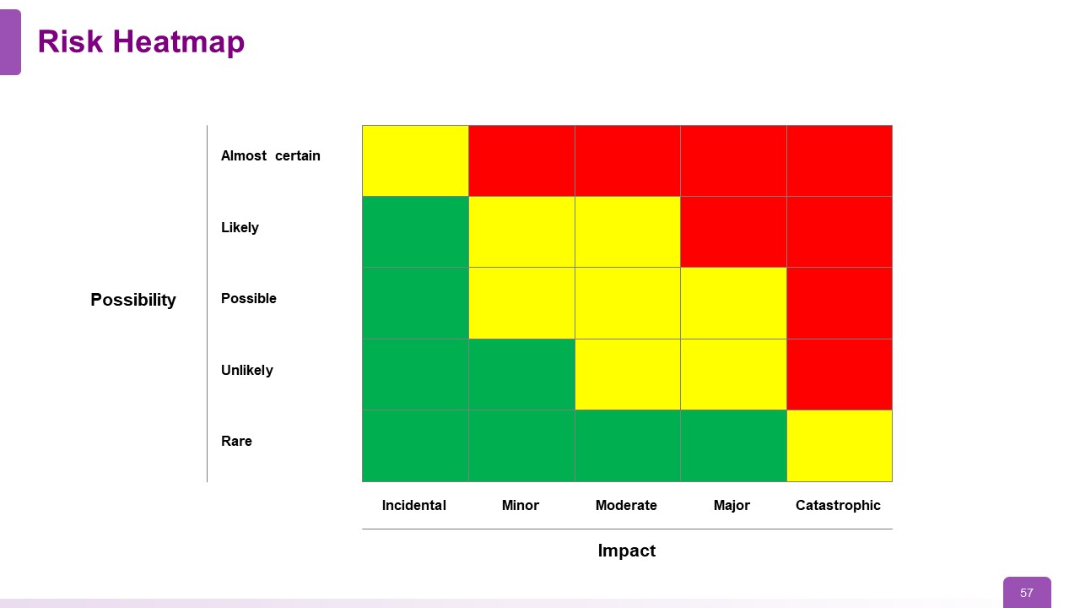 Risk Heatmap

Possibility

Almost certain

Likely

Possible

Unlikely

Rare

Incidental Minor Moderate Major Catastrophic

Impact

57